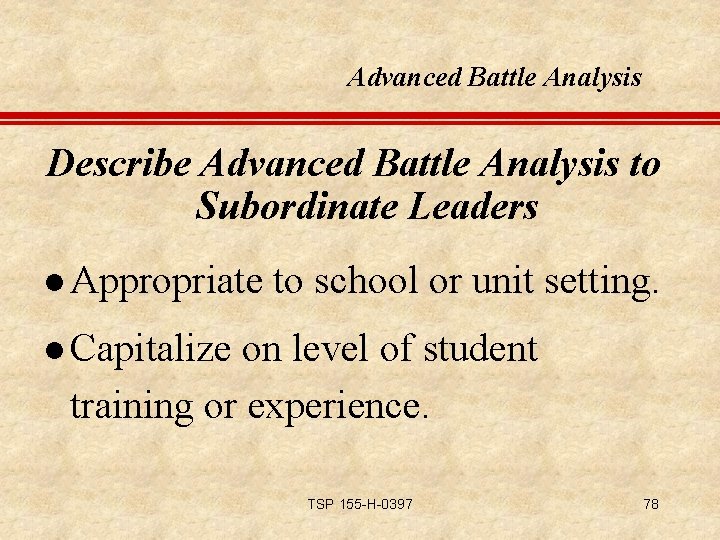 Advanced Battle Analysis

Describe Advanced Battle Analysis to Subordinate Leaders

● Appropriate to school or unit setting.

● Capitalize on level of student training or experience.

TSP 155-H-0397

78